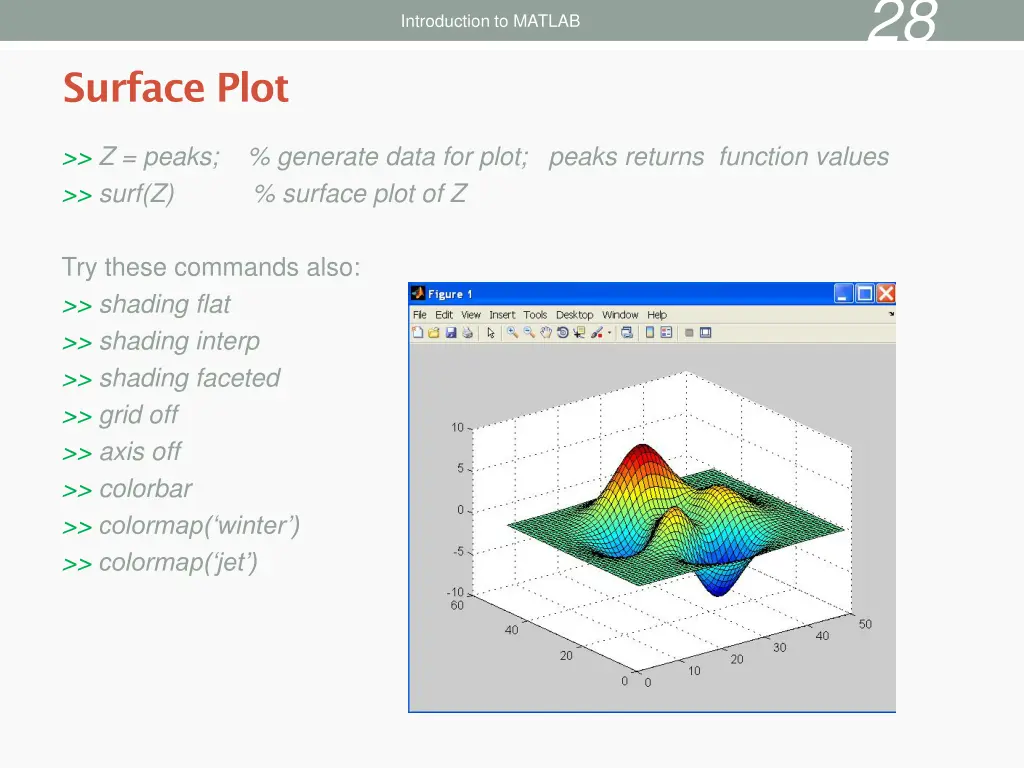 Introduction to MATLAB

28

Surface Plot

>> Z = peaks; % generate data for plot; peaks returns function values
>> surf(Z) % surface plot of Z

Try these commands also:
>> shading flat
>> shading interp
>> shading faceted
>> grid off
>> axis off
>> colorbar
>> colormap(‘winter’)
>> colormap(‘jet’)

Figure 1

File Edit View Insert Tools Desktop Window Help

10
5
0
-5
-10
60
40
20
0
0
10
20
30
40
50